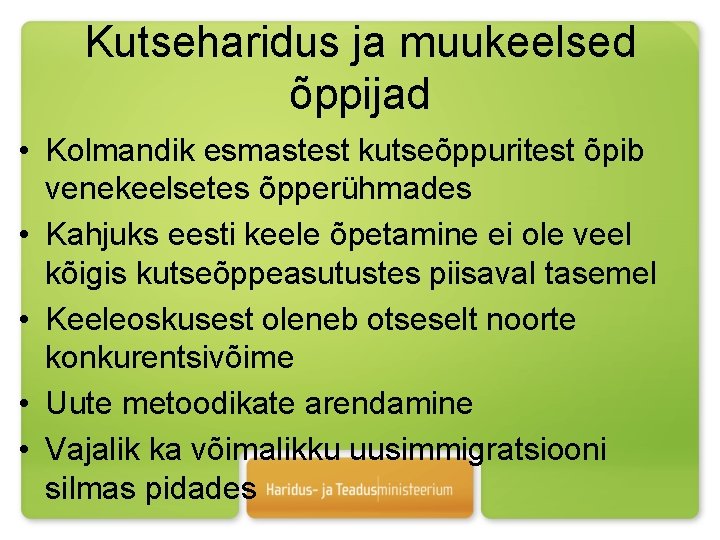 Kutseharidus ja muukeelsed õppijad

• Kolmandik esmastest kutseõppuritest õpib venekeelsetes õpperühmades
• Kahjuks eesti keele õpetamine ei ole veel kõigis kutseõppeasutustes piisaval tasemel
• Keeleoskusest oleneb otseselt noorte konkurentsivõime
• Uute metoodikate arendamine
• Vajalik ka võimalikku uusimmigratsiooni silmas pidades

Haridus- ja Teadusministeerium